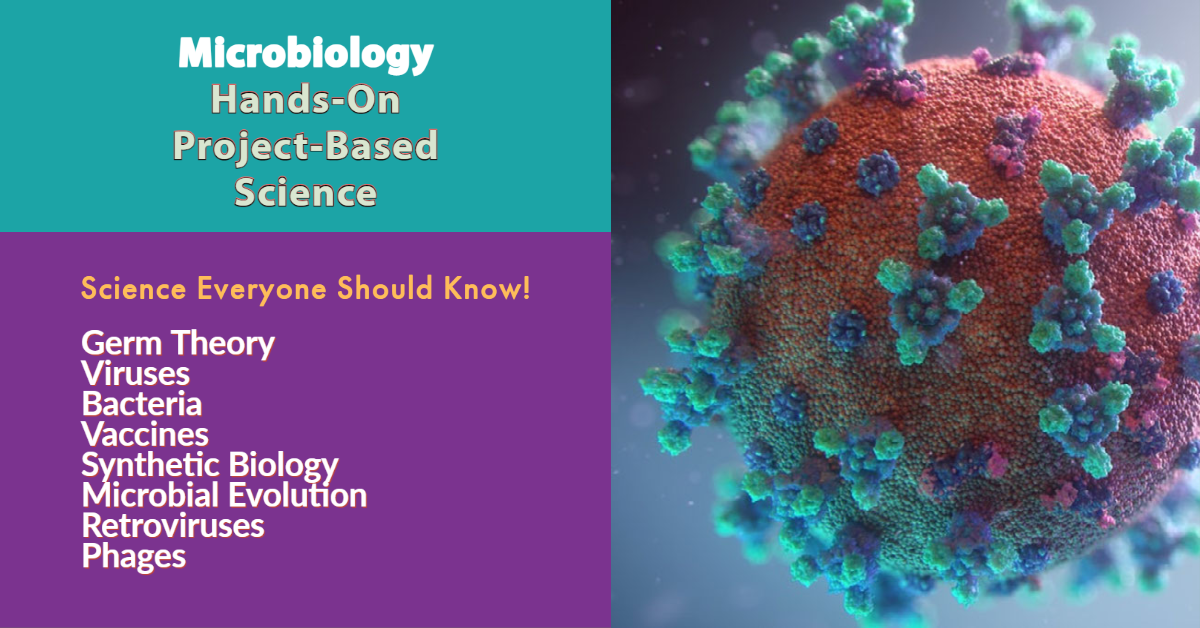 Microbiology
Hands-On
Project-Based
Science

Science Everyone Should Know!

Germ Theory
Viruses
Bacteria
Vaccines
Synthetic Biology
Microbial Evolution
Retroviruses
Phages